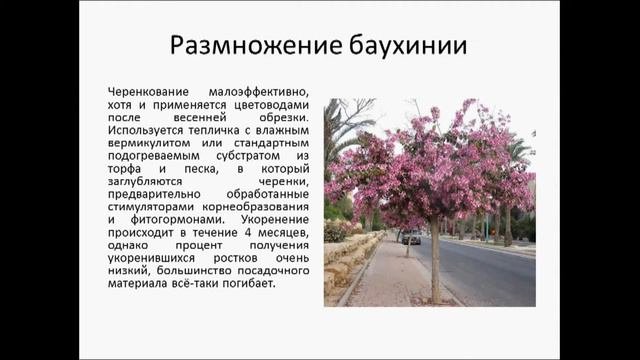 Размножение баухинии

Черенкование малоэффективно, хотя и применяется цветоводами после весенней обрезки. Используется тепличка с влажным вермикулитом или стандартным подогреваемым субстратом из торфа и песка, в который заглубляются черенки, предварительно обработанные стимуляторами корнеобразования и фитогормонами. Укоренение происходит в течение 4 месяцев, однако процент получения укоренившихся ростков очень низкий, большинство посадочного материала всё-таки погибает.